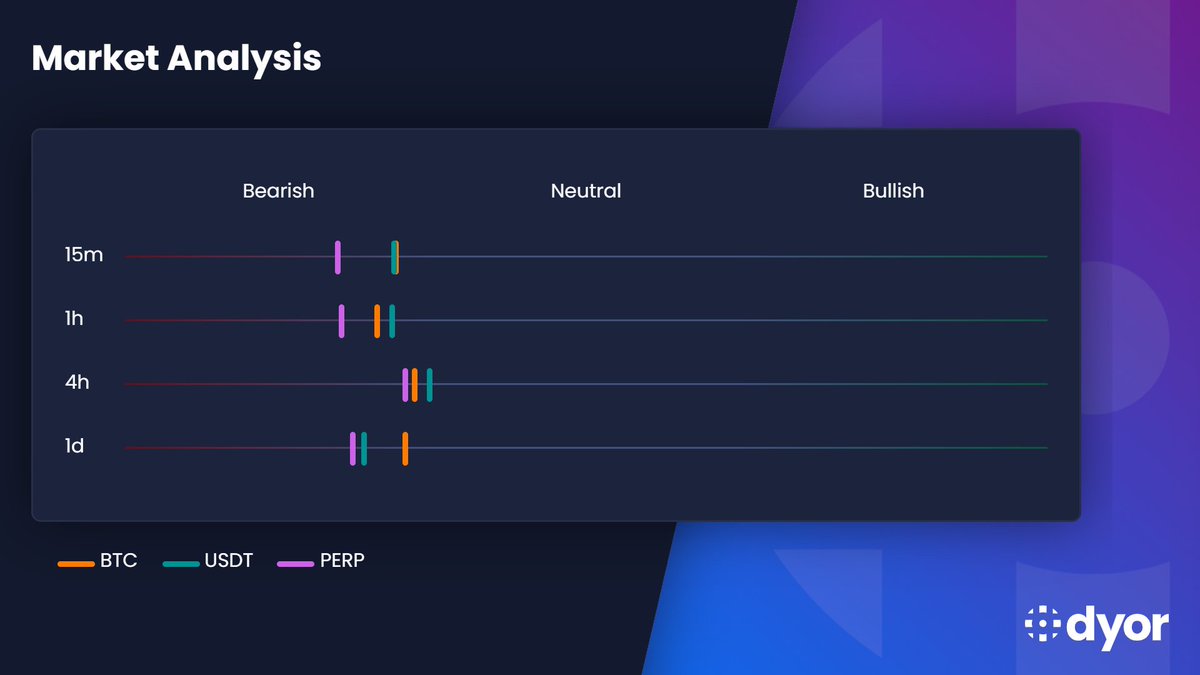 Market Analysis

Bearish
Neutral
Bullish

15m
1h
4h
1d

BTC
USDT
PERP

dyor